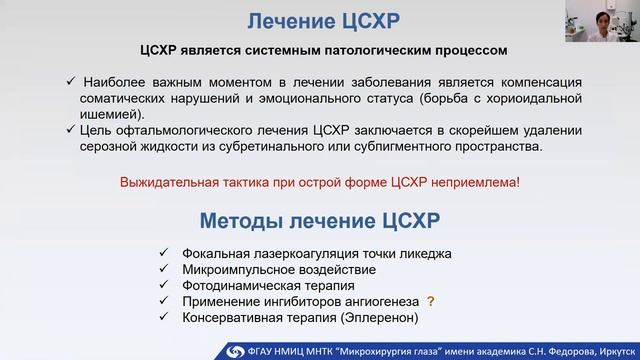 Лечение ЦСХР

ЦСХР является системным патологическим процессом

✓ Наиболее важным моментом в лечении заболевания является компенсация соматических нарушений и эмоционального статуса (борьба с хориоидальной ишемией).
✓ Цель офтальмологического лечения ЦСХР заключается в скорейшем удалении серозной жидкости из субретинального или субпигментного пространства.

Выжидательная тактика при острой форме ЦСХР неприемлема!

Методы лечение ЦСХР

✓ Фокальная лазеркоагуляция точки ликеджа
✓ Микроимпульсное воздействие
✓ Фотодинамическая терапия
✓ Применение ингибиторов ангиогенеза ?
✓ Консервативная терапия (Эплеренон)

ФГАУ НМИЦ МНТК "Микрохирургия глаза" имени академика С.Н. Федорова, Иркутск